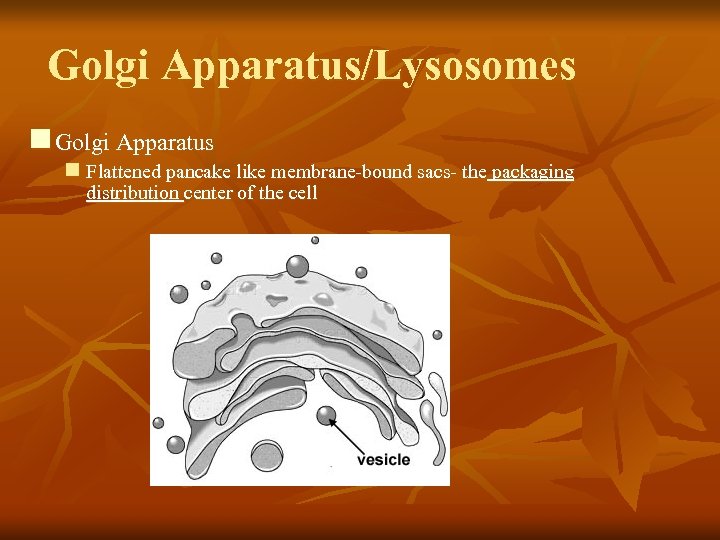 Golgi Apparatus/Lysosomes

Golgi Apparatus

Flattened pancake like membrane-bound sacs- the packaging distribution center of the cell

vesicle